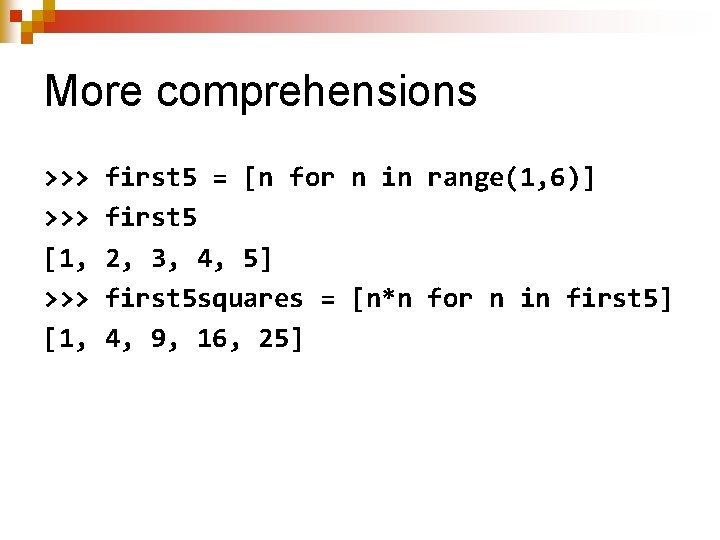 More comprehensions

>>> first5 = [n for n in range(1,6)]
>>> first5
[1, 2, 3, 4, 5]
>>> first5squares = [n*n for n in first5]
[1, 4, 9, 16, 25]